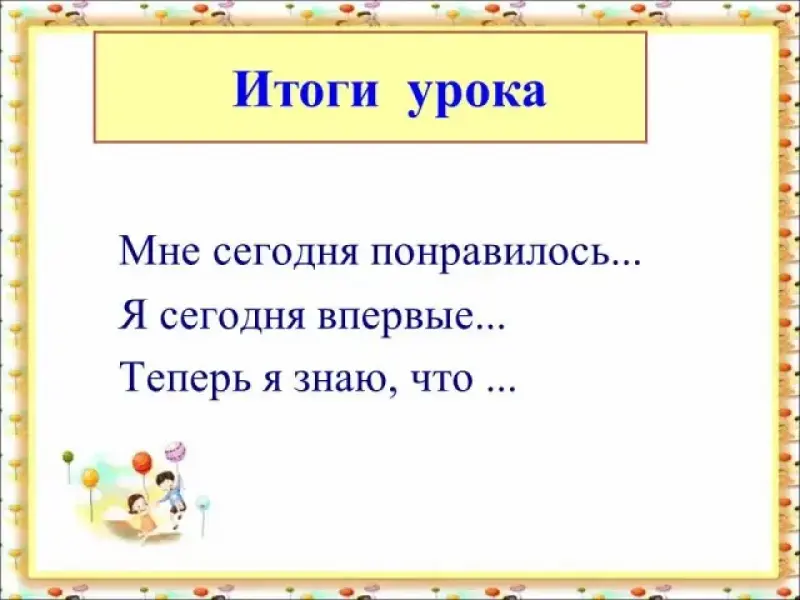 Итоги урока

Мне сегодня понравилось...
Я сегодня впервые...
Теперь я знаю, что ...